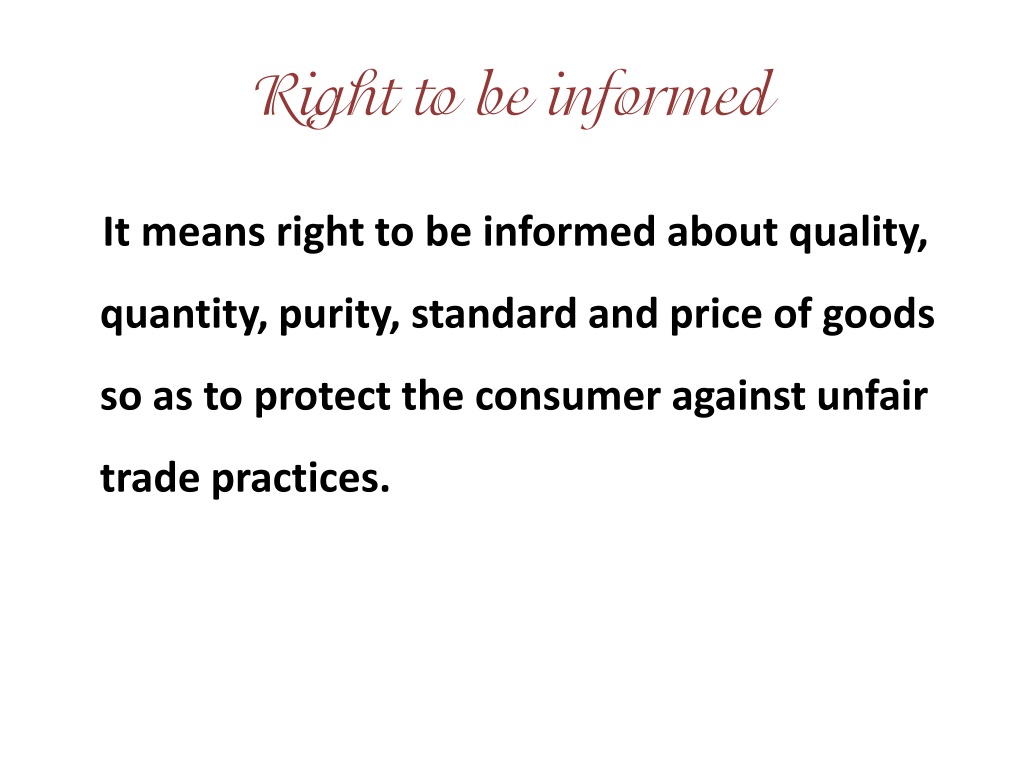 Right to be informed

It means right to be informed about quality, quantity, purity, standard and price of goods so as to protect the consumer against unfair trade practices.